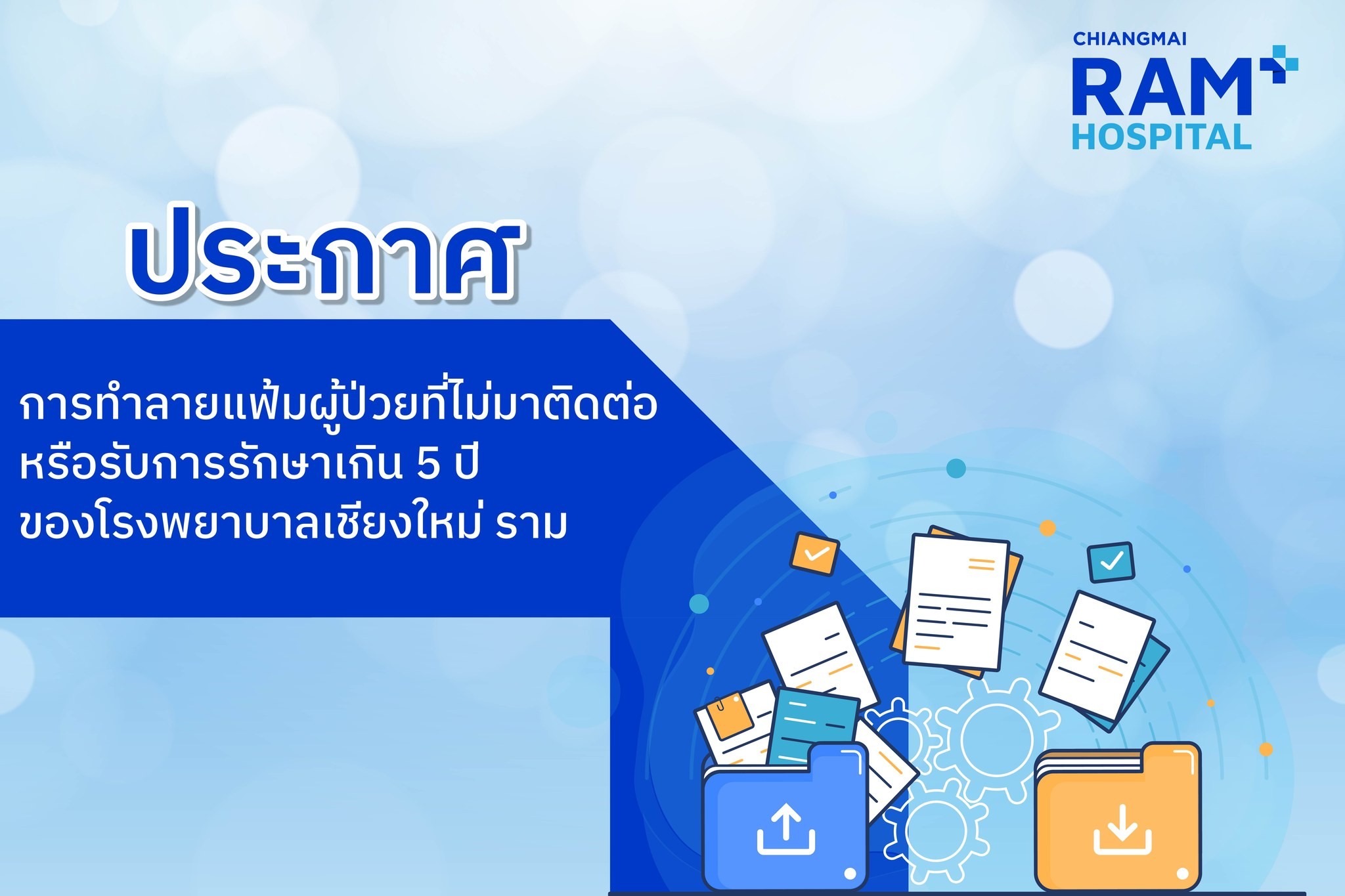 CHIANGMAI
RAM
HOSPITAL

ประกาศ

การทำลายแฟ้มผู้ป่วยที่ไม่มาติดต่อ
หรือรับการรักษาเกิน 5 ปี
ของโรงพยาบาลเชียงใหม่ ราม